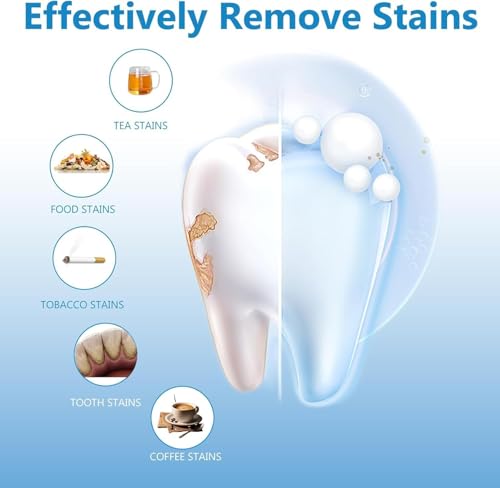 Effectively Remove Stains

TEA STAINS

FOOD STAINS

TOBACCO STAINS

TOOTH STAINS

COFFEE STAINS